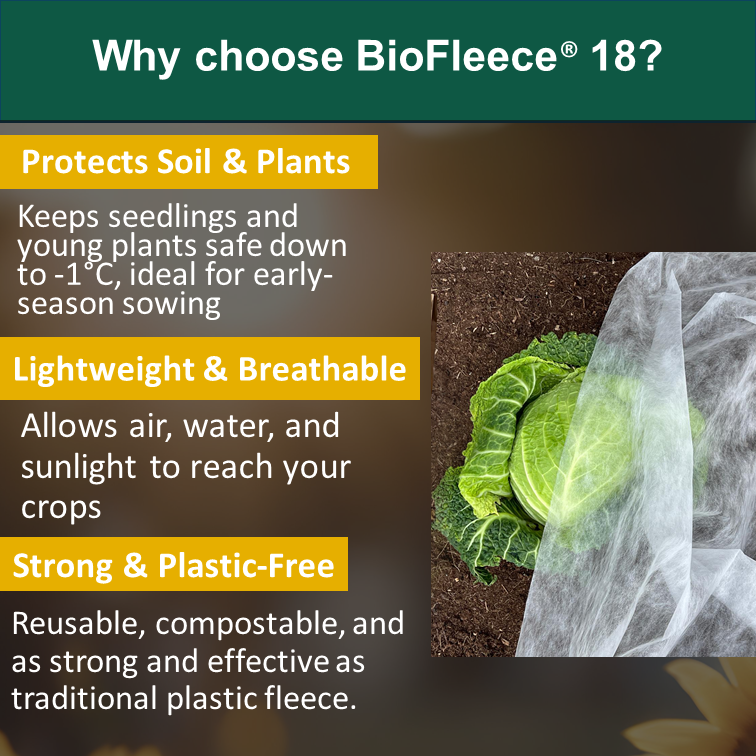 Why choose BioFleece® 18?

Protects Soil & Plants

Keeps seedlings and young plants safe down to -1°C, ideal for early-season sowing

Lightweight & Breathable

Allows air, water, and sunlight to reach your crops

Strong & Plastic-Free

Reusable, compostable, and as strong and effective as traditional plastic fleece.